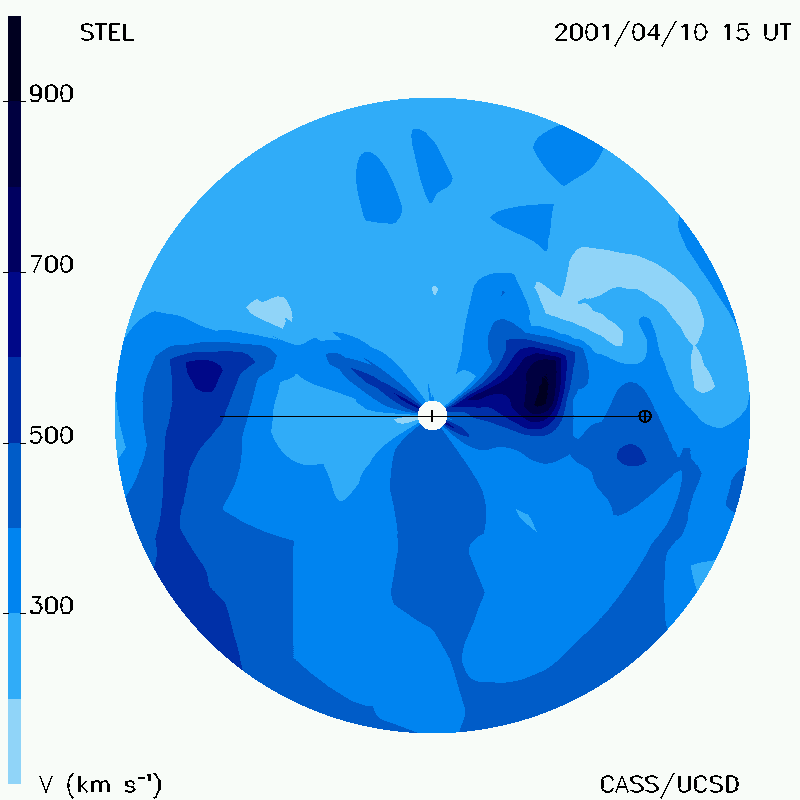 STEL

2001/04/10 15 UT

900

700

500

300

V (km $s^{-1}$)

CASS/UCSD